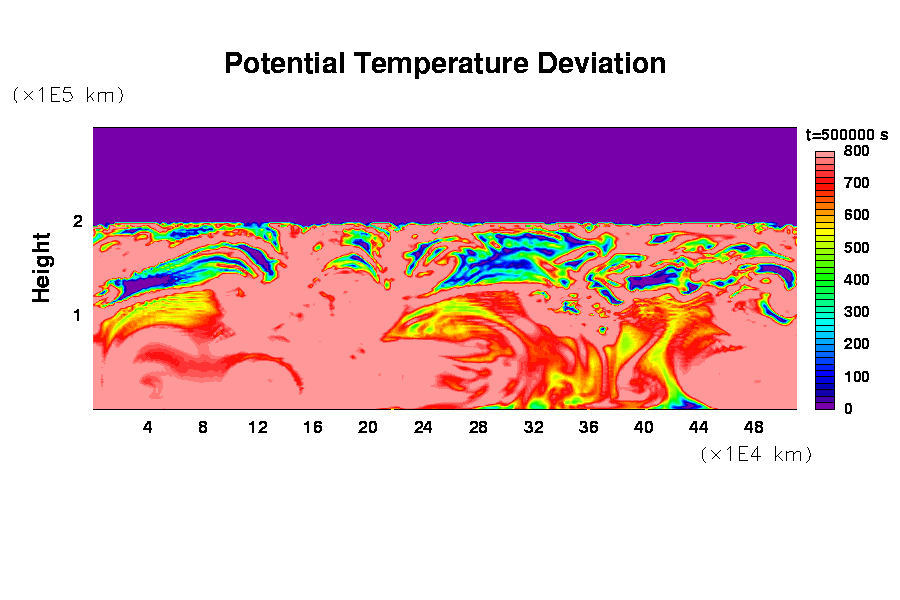 Potential Temperature Deviation

(×1E5 km)

t=500000 s

800
700
600
500
400
300
200
100
0

Height

2
1

4 8 12 16 20 24 28 32 36 40 44 48

(×1E4 km)